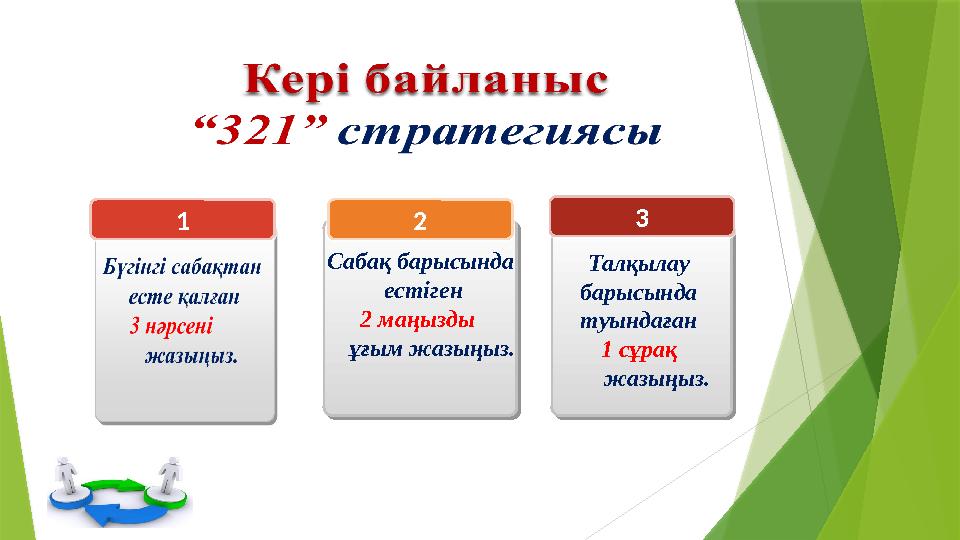 Кері байланыс
“321” стратегиясы

1

Бүгінгі сабақтан есте қалған 3 нәрсені жазыңыз.

2

Сабақ барысында естіген 2 маңызды ұғым жазыңыз.

3

Талқылау барысында туындаған 1 сұрақ жазыңыз.